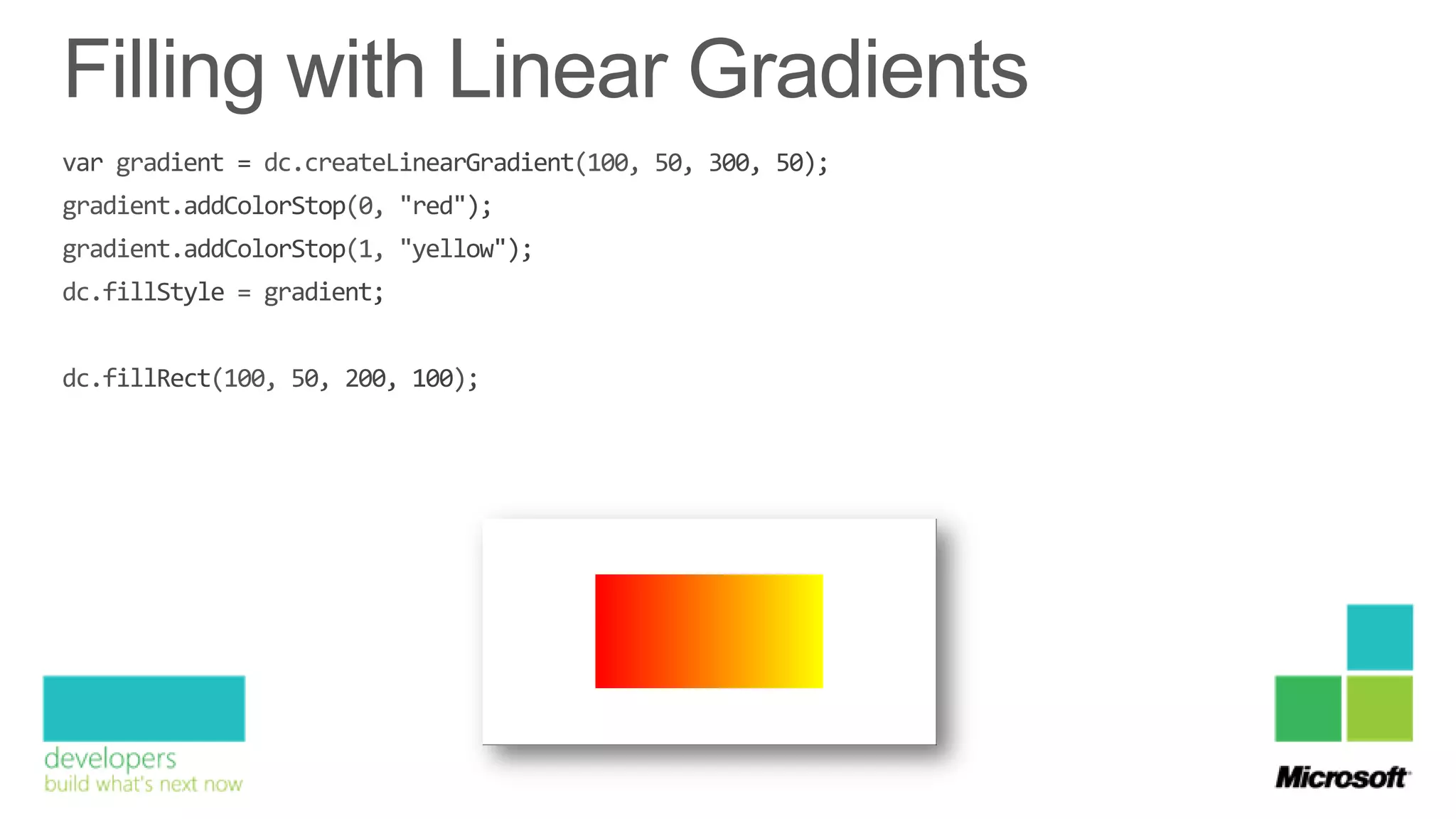 Filling with Linear Gradients

var gradient = dc.createLinearGradient(100, 50, 300, 50);
gradient.addColorStop(0, "red");
gradient.addColorStop(1, "yellow");
dc.fillStyle = gradient;

dc.fillRect(100, 50, 200, 100);

developers
build what's next now

Microsoft